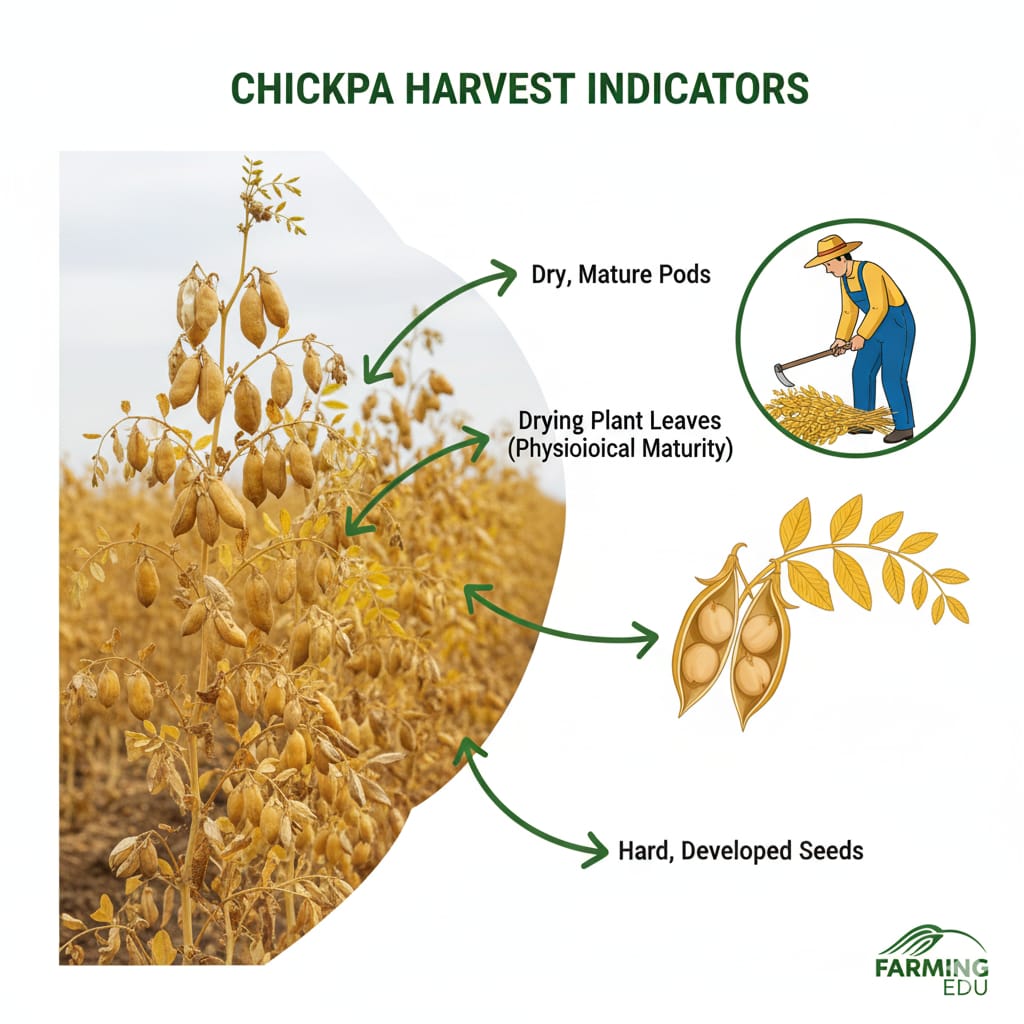 CHICKPA HARVEST INDICATORS

Dry, Mature Pods

Drying Plant Leaves (Physioioical Maturity)

Hard, Developed Seeds

FARMING EDU